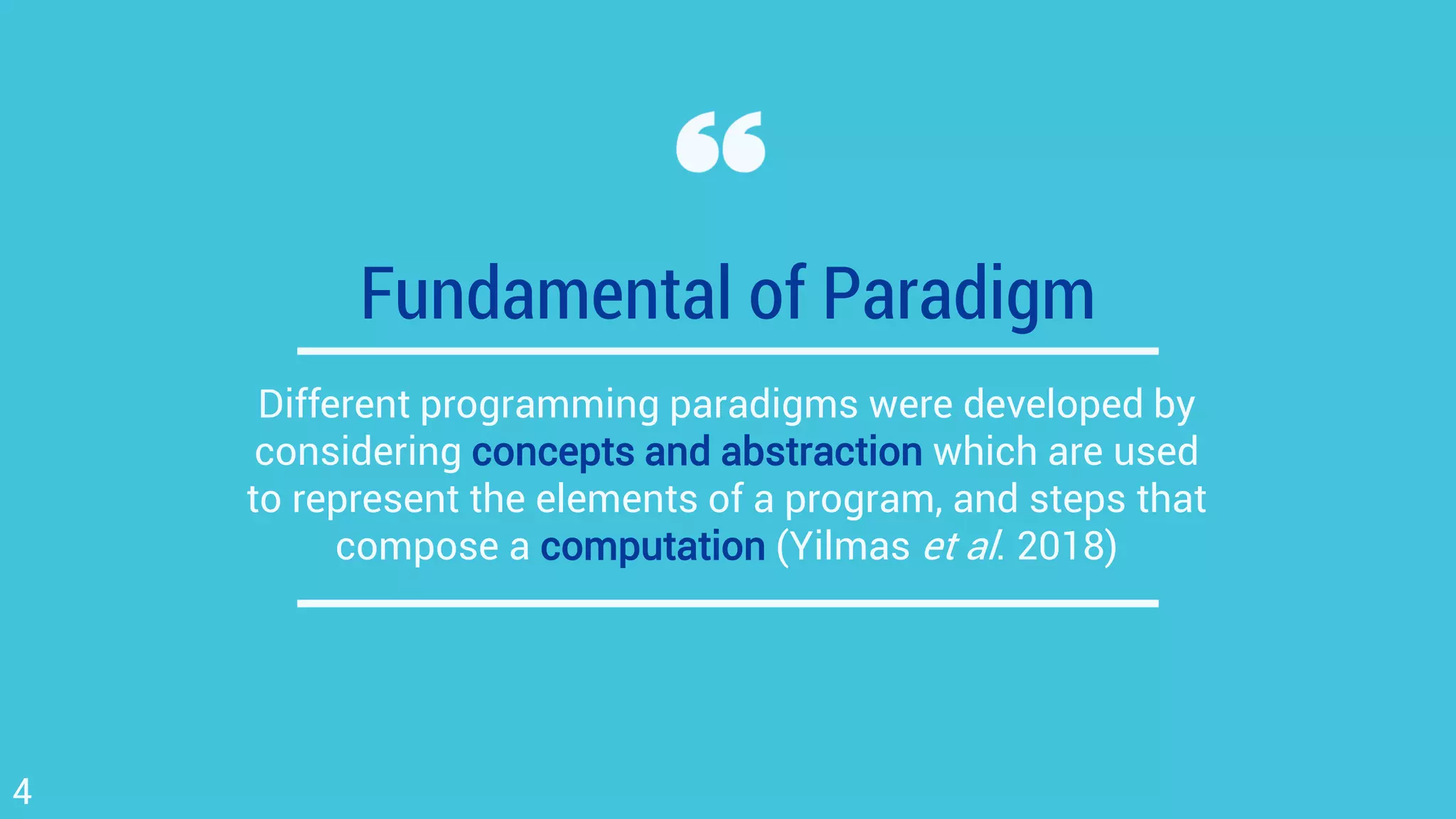 “

Fundamental of Paradigm

Different programming paradigms were developed by considering concepts and abstraction which are used to represent the elements of a program, and steps that compose a computation (Yilmas et al. 2018)

4